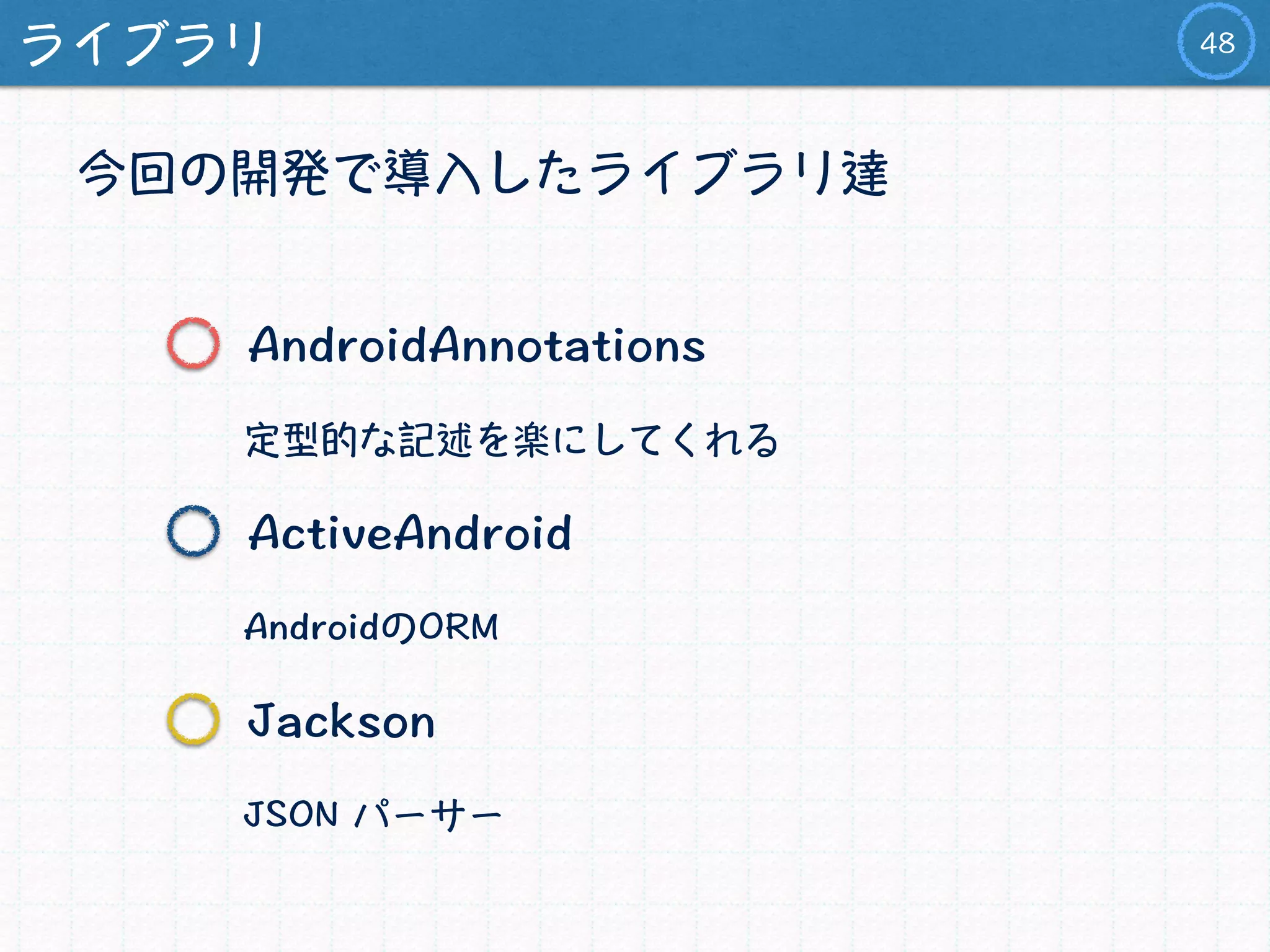 ライブラリ

48

今回の開発で導入したライブラリ達

AndroidAnnotations

定型的な記述を楽にしてくれる

ActiveAndroid

AndroidのORM

Jackson

JSON パーサー